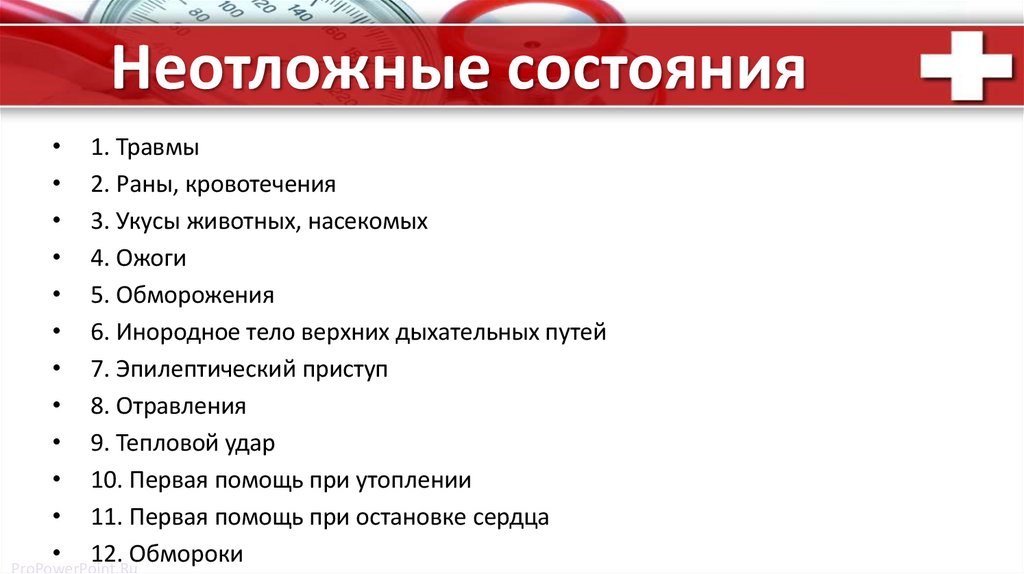 Неотложные состояния

- 1. Травмы
- 2. Раны, кровотечения
- 3. Укусы животных, насекомых
- 4. Ожоги
- 5. Обморожения
- 6. Инородное тело верхних дыхательных путей
- 7. Эпилептический приступ
- 8. Отравления
- 9. Тепловой удар
- 10. Первая помощь при утоплении
- 11. Первая помощь при остановке сердца
- 12. Обмороки

ProPowerPoint.Ru